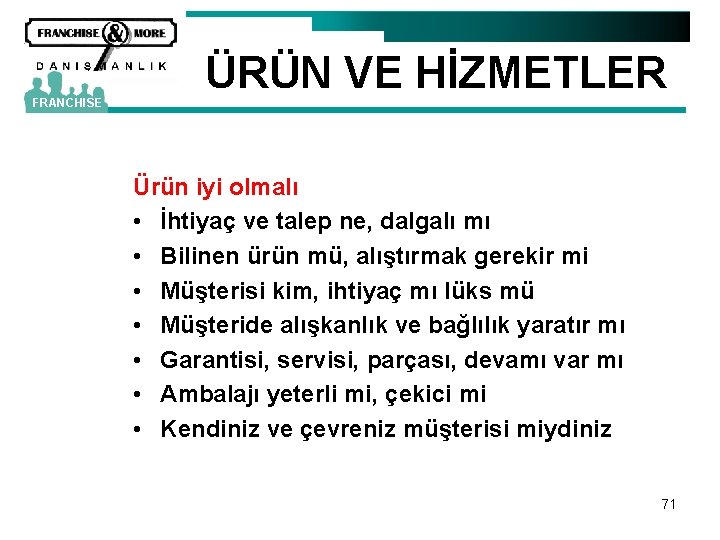 FRANCHISE & MORE
DANIŞMANLIK
FRANCHISE

ÜRÜN VE HİZMETLER

Ürün iyi olmalı
• İhtiyaç ve talep ne, dalgalı mı
• Bilinen ürün mü, alıştırmak gerekir mi
• Müşterisi kim, ihtiyaç mı lüks mü
• Müşteride alışkanlık ve bağlılık yaratır mı
• Garantisi, servisi, parçası, devamı var mı
• Ambalajı yeterli mi, çekici mi
• Kendiniz ve çevreniz müşterisi miydiniz

71